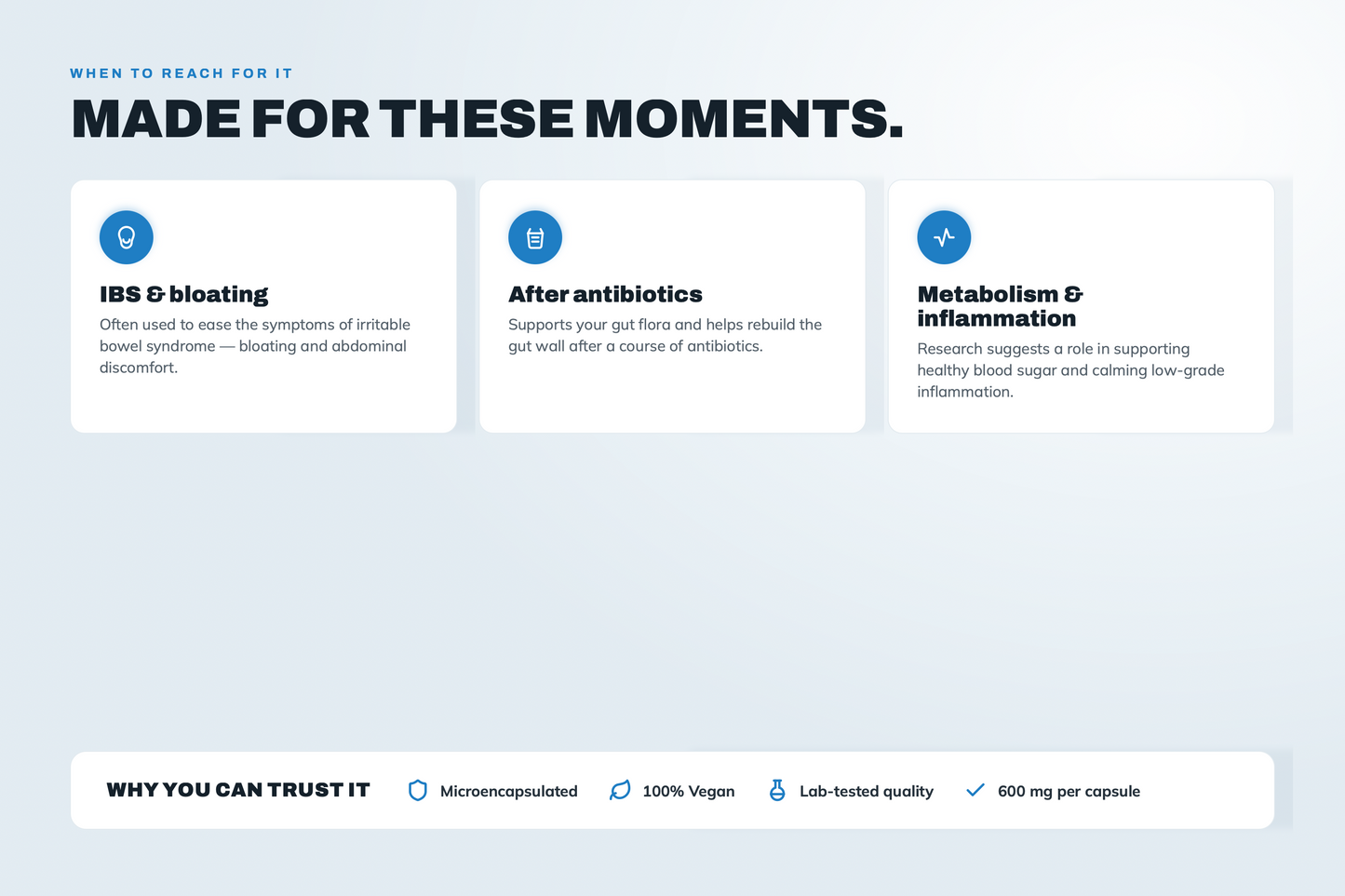 WHEN TO REACH FOR IT

MADE FOR THESE MOMENTS.

IBS & bloating

Often used to ease the symptoms of irritable bowel syndrome — bloating and abdominal discomfort.

After antibiotics

Supports your gut flora and helps rebuild the gut wall after a course of antibiotics.

Metabolism & inflammation

Research suggests a role in supporting healthy blood sugar and calming low-grade inflammation.

WHY YOU CAN TRUST IT

Microencapsulated

100% Vegan

Lab-tested quality

✓ 600 mg per capsule